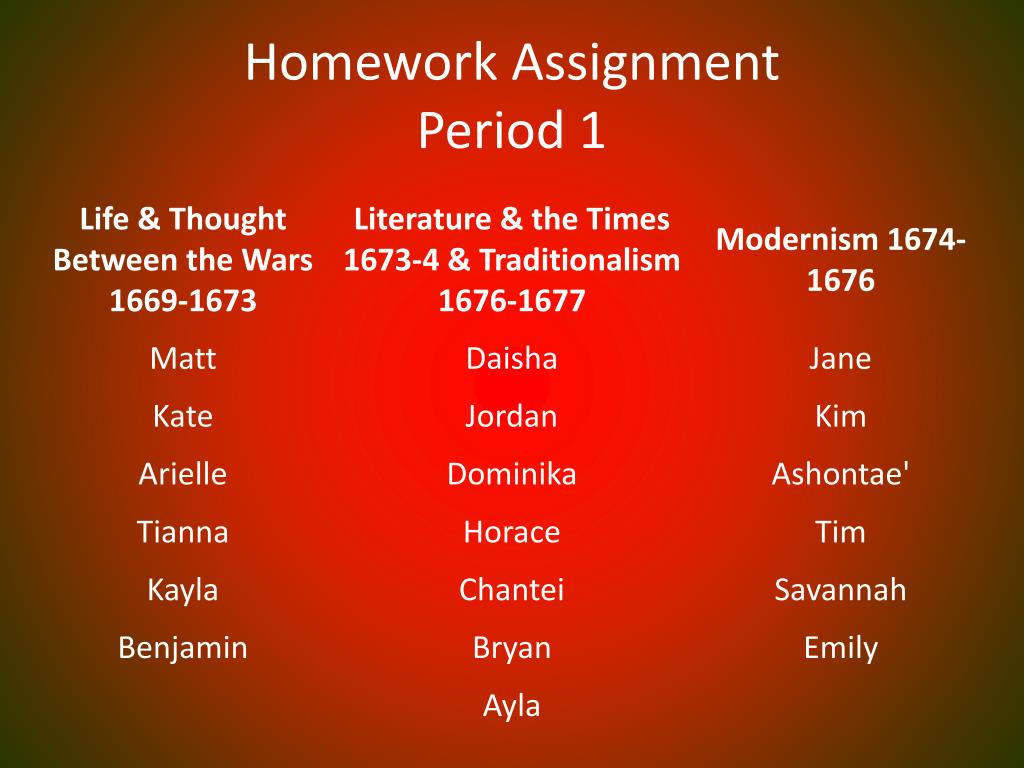 Homework Assignment
Period 1

| Life & Thought Between the Wars 1669-1673 | Literature & the Times 1673-4 & Traditionalism 1676-1677 | Modernism 1674-1676 |
|---|---|---|
| Matt | Daisha | Jane |
| Kate | Jordan | Kim |
| Arielle | Dominika | Ashontae' |
| Tianna | Horace | Tim |
| Kayla | Chantei | Savannah |
| Benjamin | Bryan | Emily |
| | Ayla | |